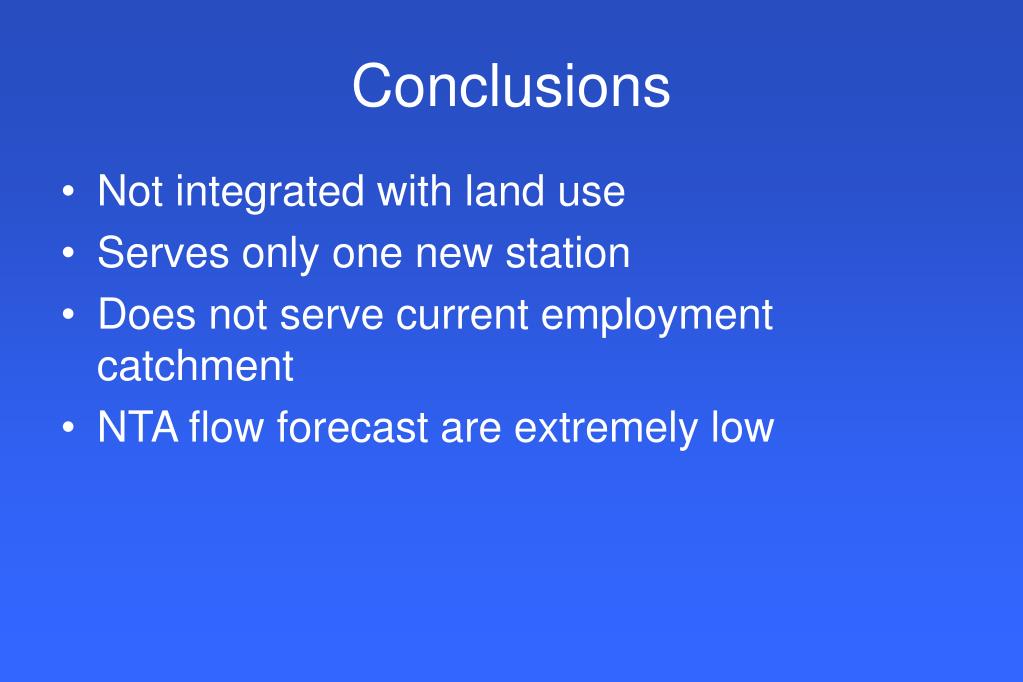 Conclusions

• Not integrated with land use
• Serves only one new station
• Does not serve current employment catchment
• NTA flow forecast are extremely low